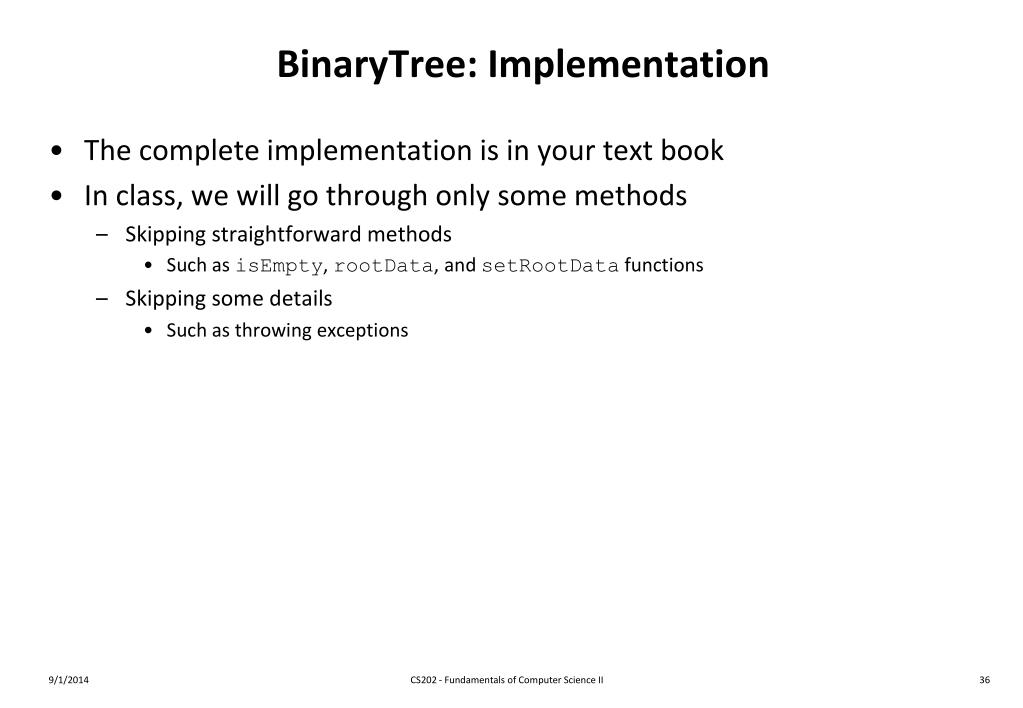 BinaryTree: Implementation

• The complete implementation is in your text book
• In class, we will go through only some methods
 – Skipping straightforward methods
  • Such as isEmpty, rootData, and setRootData functions
 – Skipping some details
  • Such as throwing exceptions

9/1/2014 CS202 - Fundamentals of Computer Science II 36